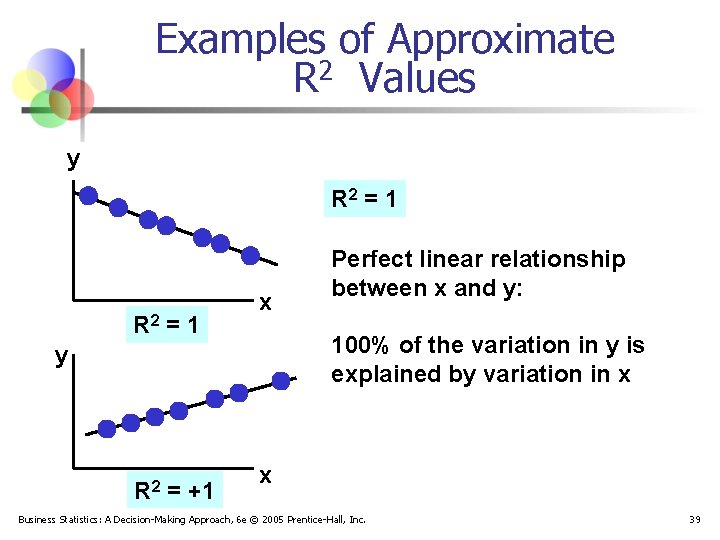 Examples of Approximate $R^2$ Values

y

x

$R^2 = 1$

y

x

$R^2 = +1$

$R^2 = 1$

Perfect linear relationship between x and y:

100% of the variation in y is explained by variation in x

Business Statistics: A Decision-Making Approach, 6e © 2005 Prentice-Hall, Inc.

39